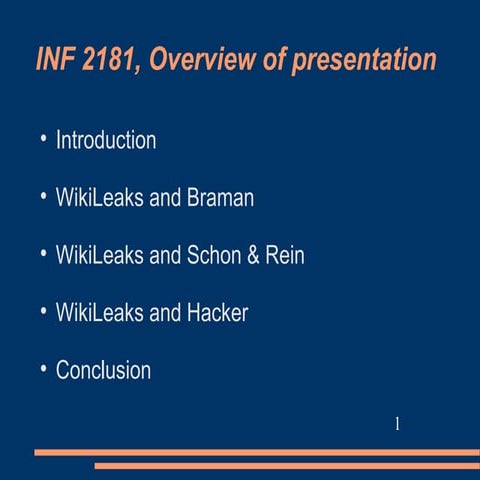 INF 2181, Overview of presentation

• Introduction

• WikiLeaks and Braman

• WikiLeaks and Schon & Rein

• WikiLeaks and Hacker

• Conclusion

1